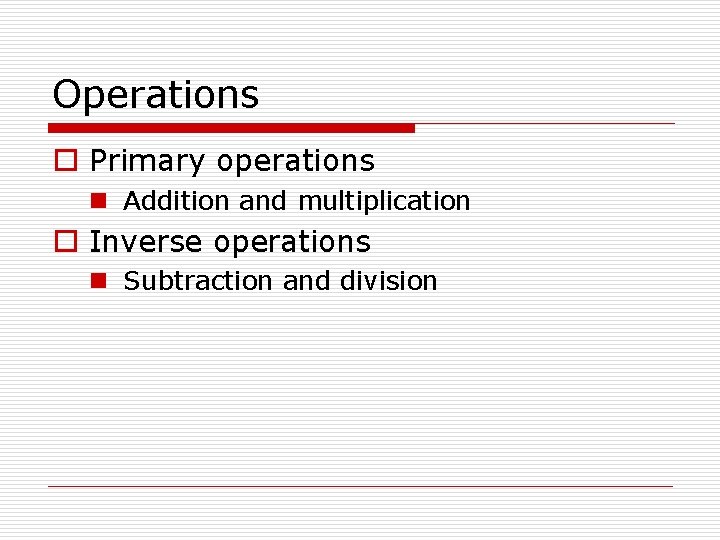 Operations

Primary operations

Addition and multiplication

Inverse operations

Subtraction and division